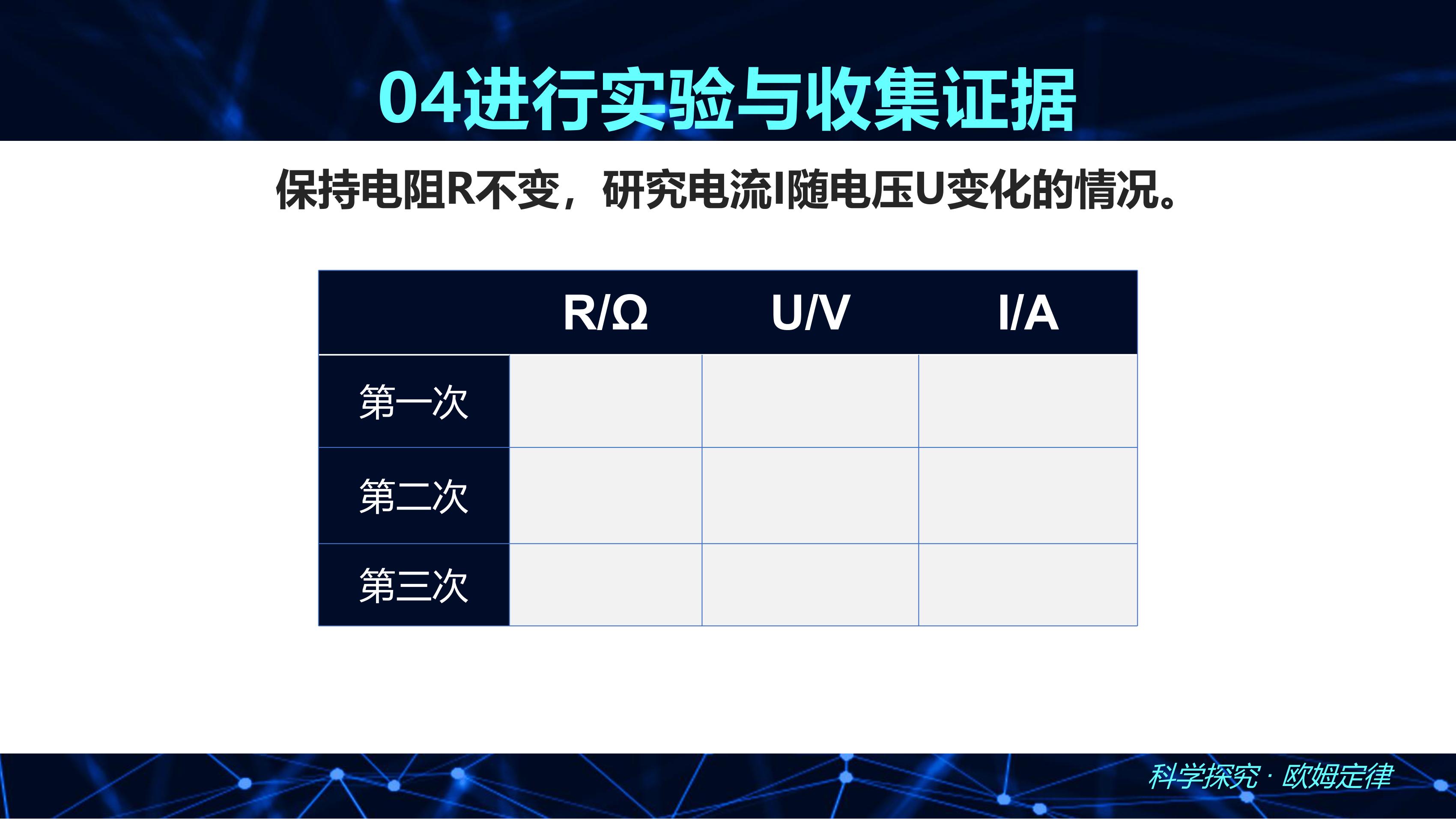 04进行实验与收集证据

保持电阻R不变，研究电流I随电压U变化的情况。

|  | R/Ω | U/V | I/A |
|---|---|---|---|
| 第一次 |  |  |  |
| 第二次 |  |  |  |
| 第三次 |  |  |  |

科学探究 · 欧姆定律